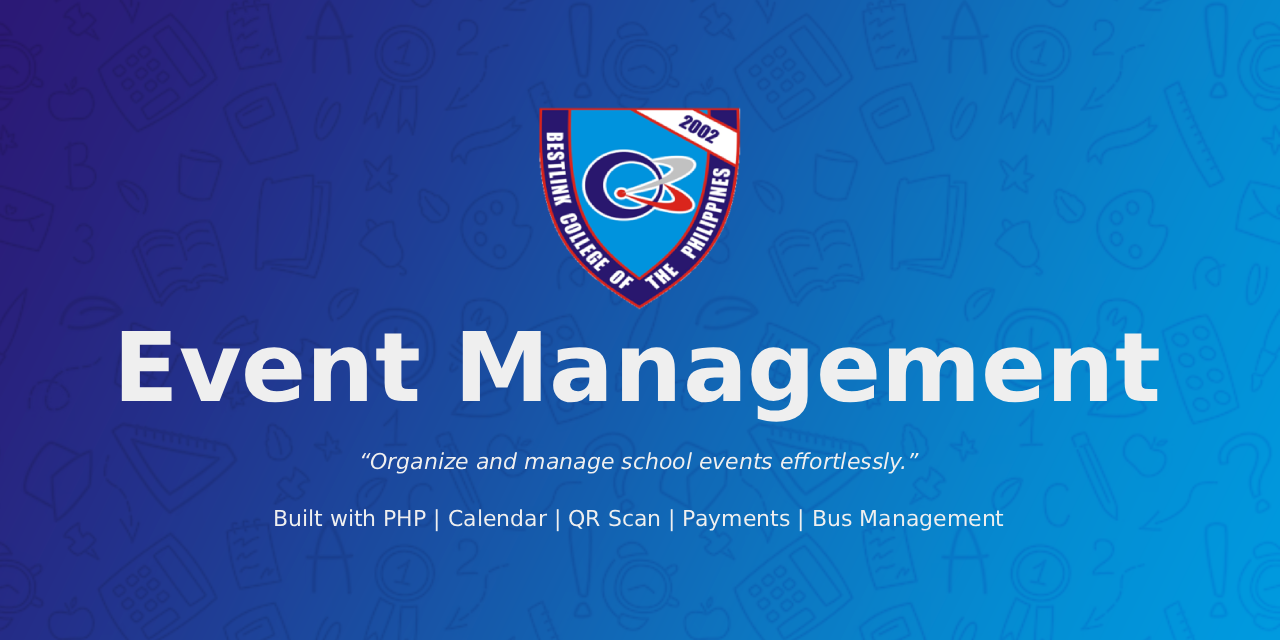 2002
BESTLINK COLLEGE OF THE PHILIPPINES

Event Management

“Organize and manage school events effortlessly.”

Built with PHP | Calendar | QR Scan | Payments | Bus Management